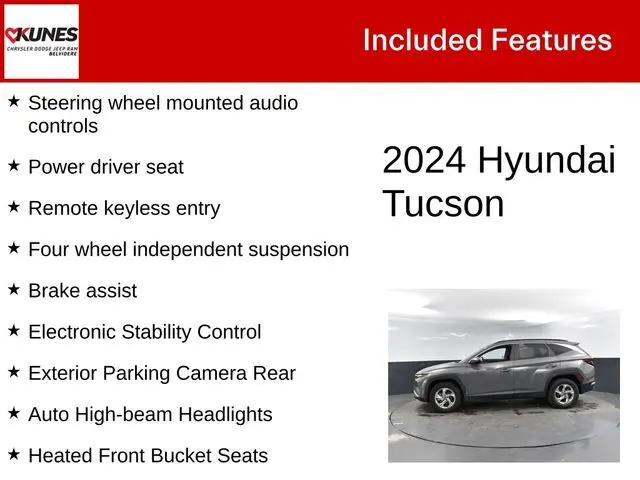 KUNES
CHRYSLER DODGE JEEP RAM
BELVIDERE

Included Features

★ Steering wheel mounted audio controls

★ Power driver seat

★ Remote keyless entry

★ Four wheel independent suspension

★ Brake assist

★ Electronic Stability Control

★ Exterior Parking Camera Rear

★ Auto High-beam Headlights

★ Heated Front Bucket Seats

2024 Hyundai Tucson